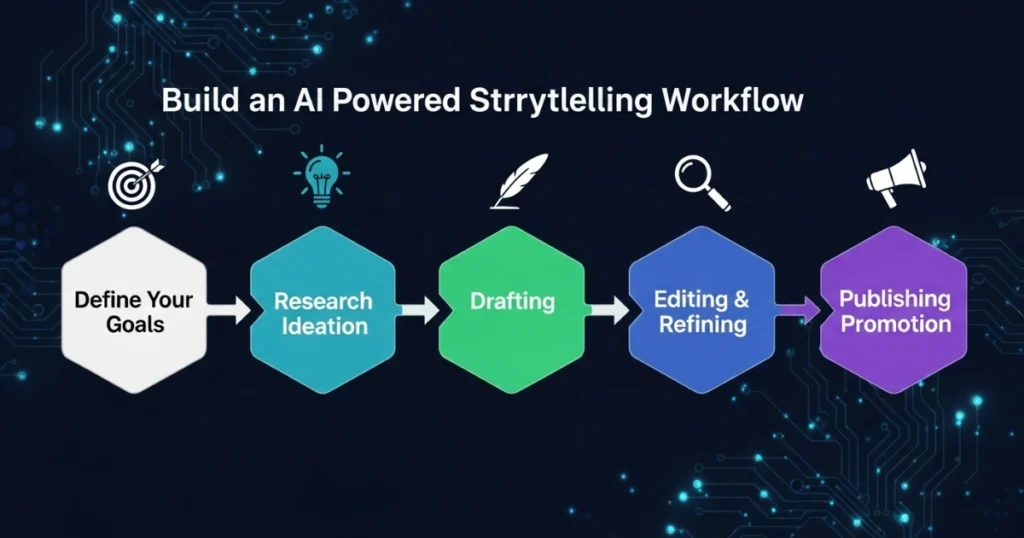 Build an AI Powered Strrytlelling Workflow

Define Your Goals

Research Ideation

Drafting

Editing & Refining

Publishing Promotion